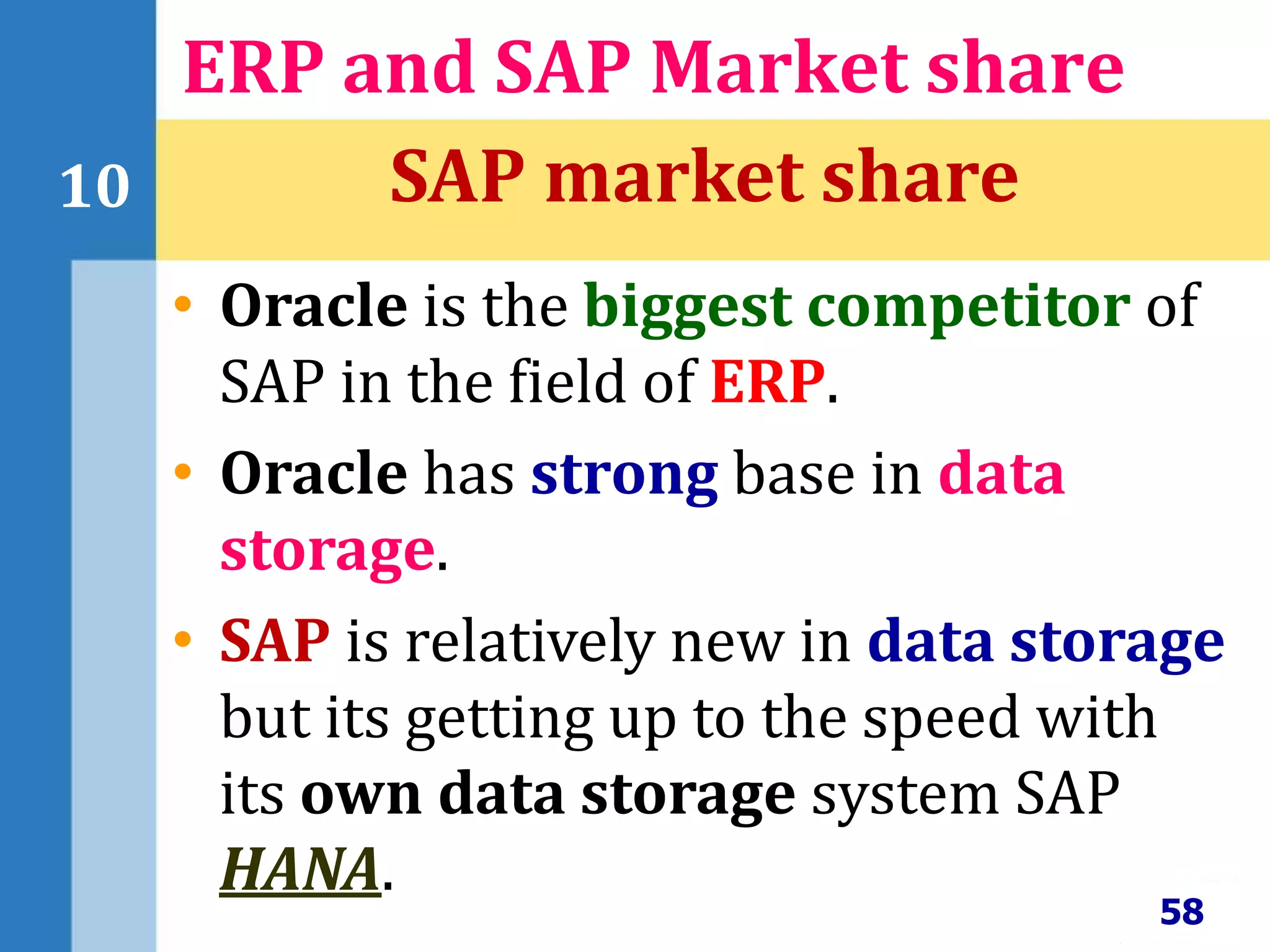 ERP and SAP Market share

10

SAP market share

• Oracle is the biggest competitor of SAP in the field of ERP.

• Oracle has strong base in data storage.

• SAP is relatively new in data storage but its getting up to the speed with its own data storage system SAP HANA.

58